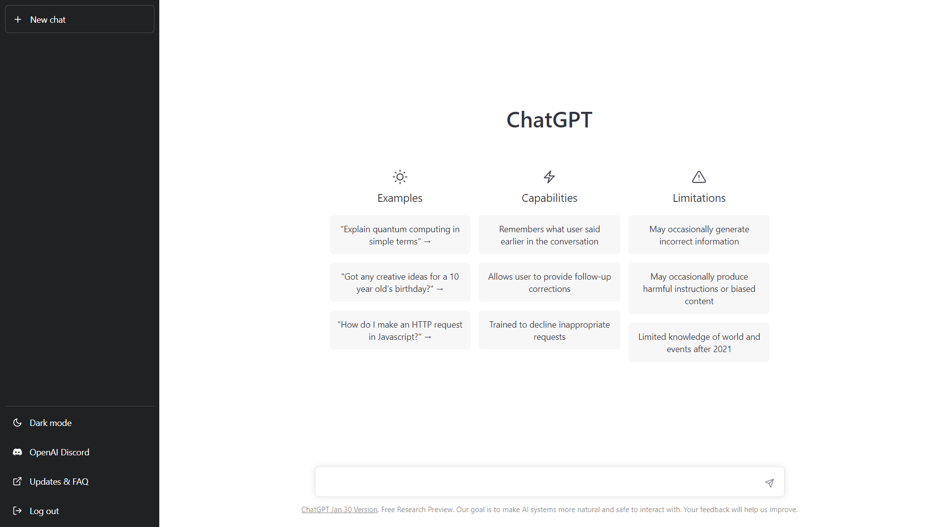 + New chat

Dark mode

OpenAI Discord

Updates & FAQ

Log out

ChatGPT

Examples

"Explain quantum computing in simple terms" →

"Got any creative ideas for a 10 year old's birthday?" →

"How do I make an HTTP request in Javascript?" →

Capabilities

Remembers what user said earlier in the conversation

Allows user to provide follow-up corrections

Trained to decline inappropriate requests

Limitations

May occasionally generate incorrect information

May occasionally produce harmful instructions or biased content

Limited knowledge of world and events after 2021

ChatGPT Jan 30 Version. Free Research Preview. Our goal is to make AI systems more natural and safe to interact with. Your feedback will help us improve.